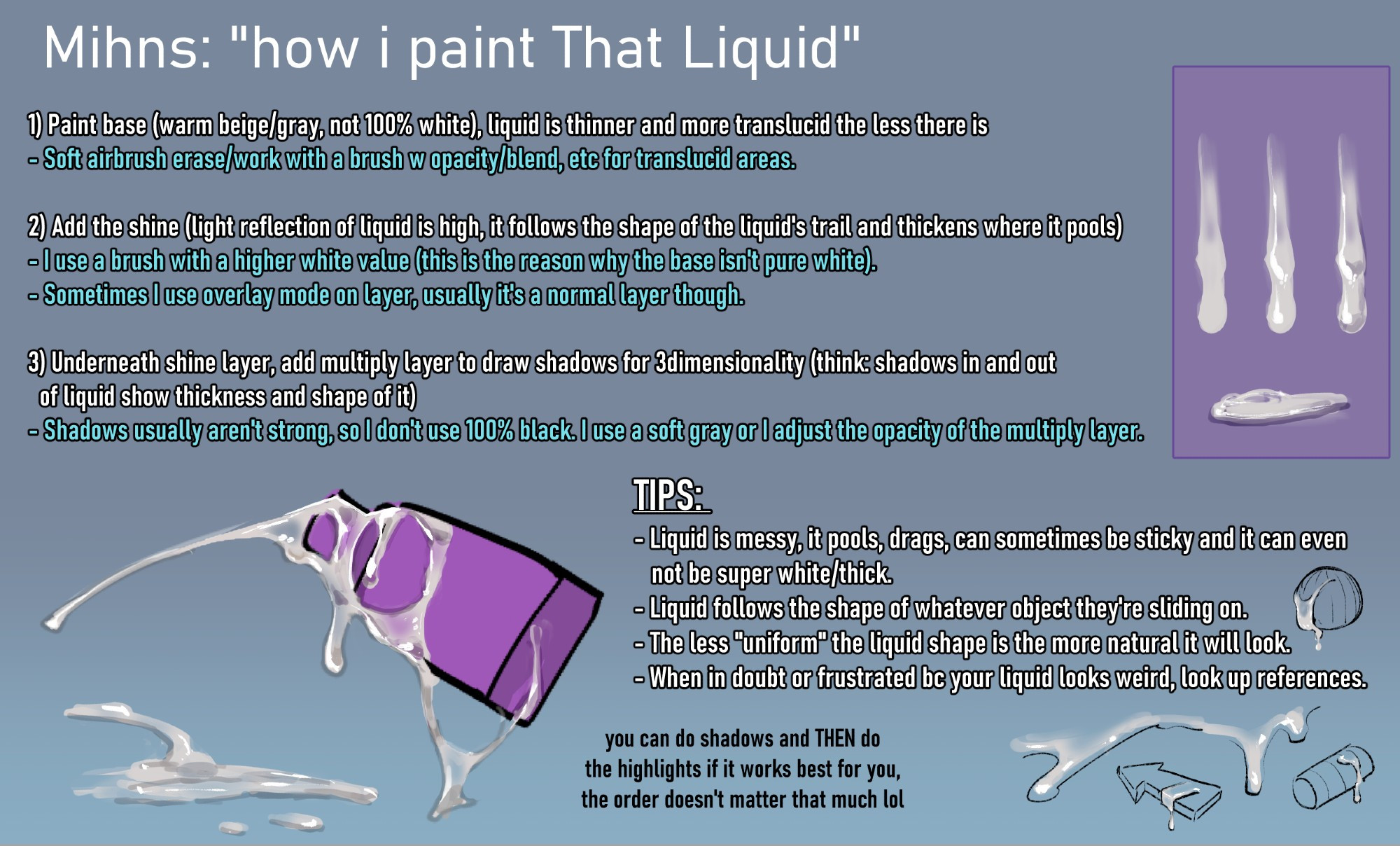 Mihns: "how i paint That Liquid"

1) Paint base (warm beige/gray, not 100% white), liquid is thinner and more translucid the less there is
- Soft airbrush erase/work with a brush w opacity/blend, etc for translucid areas.

2) Add the shine (light reflection of liquid is high, it follows the shape of the liquid's trail and thickens where it pools)
- I use a brush with a higher white value (this is the reason why the base isn't pure white).
- Sometimes I use overlay mode on layer, usually it's a normal layer though.

3) Underneath shine layer, add multiply layer to draw shadows for 3dimensionality (think: shadows in and out of liquid show thickness and shape of it)
- Shadows usually aren't strong, so I don't use 100% black. I use a soft gray or I adjust the opacity of the multiply layer.

TIPS:
- Liquid is messy, it pools, drags, can sometimes be sticky and it can even not be super white/thick.
- Liquid follows the shape of whatever object they're sliding on.
- The less "uniform" the liquid shape is the more natural it will look.
- When in doubt or frustrated bc your liquid looks weird, look up references.

you can do shadows and THEN do the highlights if it works best for you, the order doesn't matter that much lol